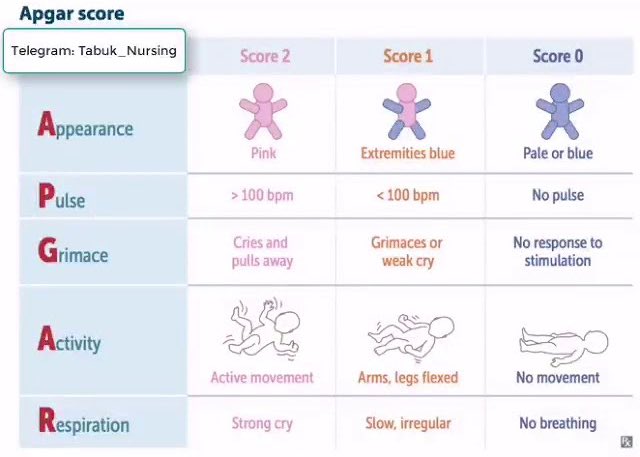 Apgar score

Telegram: Tabuk_Nursing

| | Score 2 | Score 1 | Score 0 |
|---|---|---|---|
| Appearance | Pink | Extremities blue | Pale or blue |
| Pulse | > 100 bpm | < 100 bpm | No pulse |
| Grimace | Cries and pulls away | Grimaces or weak cry | No response to stimulation |
| Activity | Active movement | Arms, legs flexed | No movement |
| Respiration | Strong cry | Slow, irregular | No breathing |